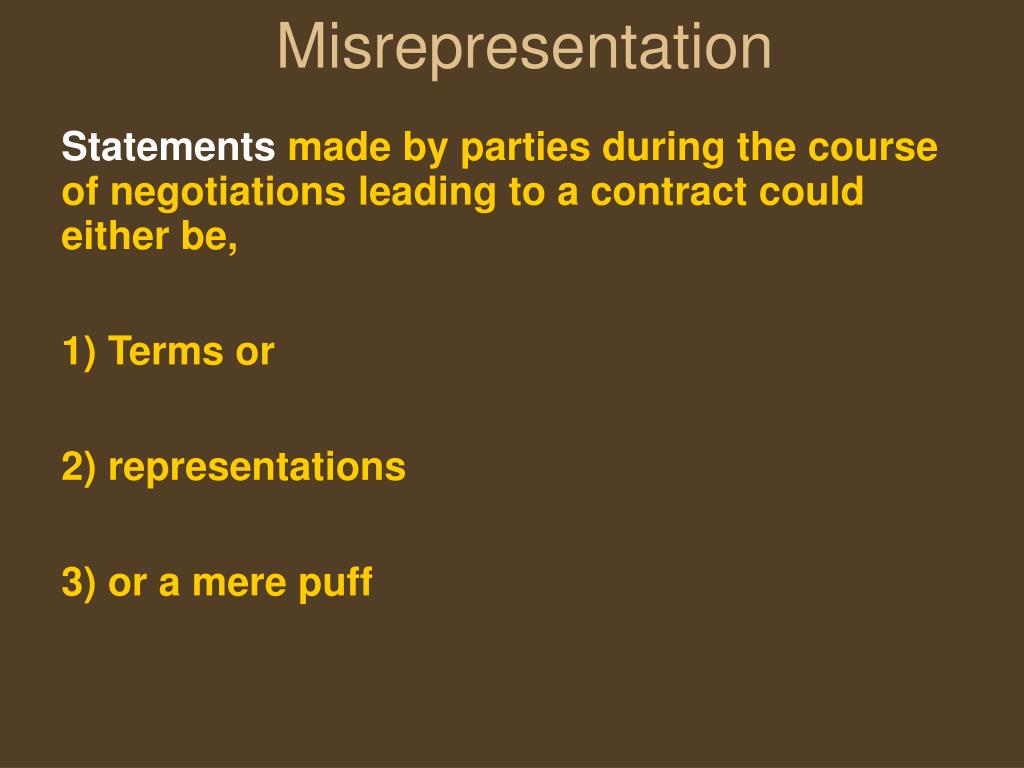 Misrepresentation

Statements made by parties during the course of negotiations leading to a contract could either be,

1) Terms or

2) representations

3) or a mere puff